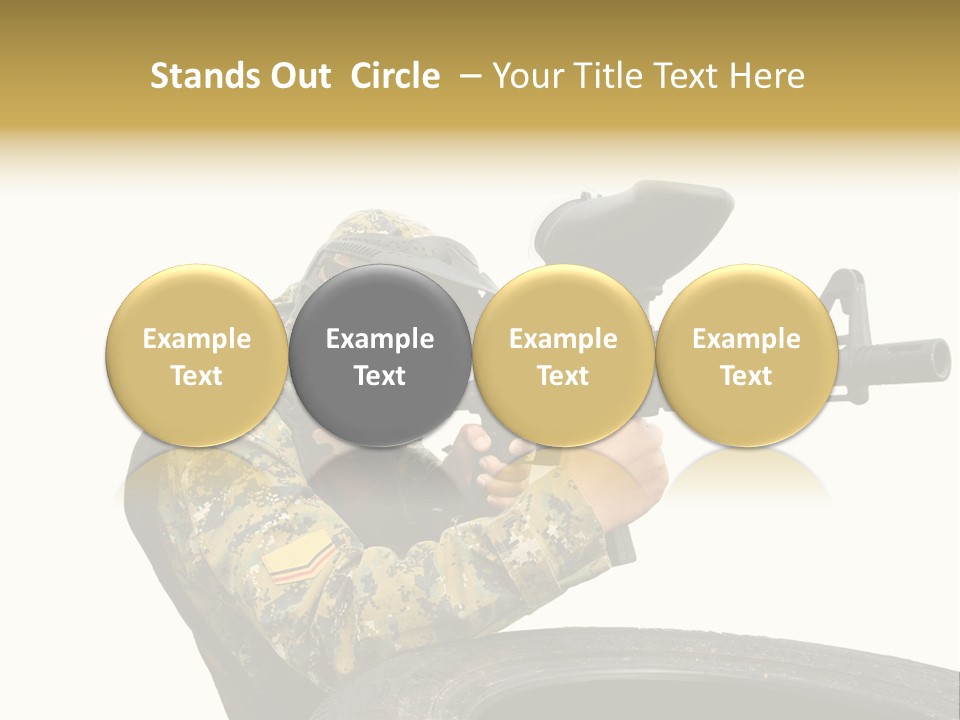 Stands Out Circle – Your Title Text Here

Example Text

Example Text

Example Text

Example Text